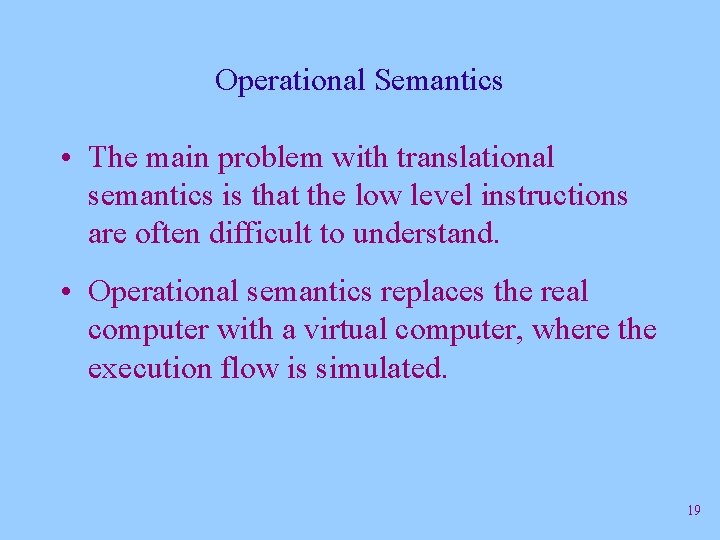 Operational Semantics

• The main problem with translational semantics is that the low level instructions are often difficult to understand.

• Operational semantics replaces the real computer with a virtual computer, where the execution flow is simulated.

19